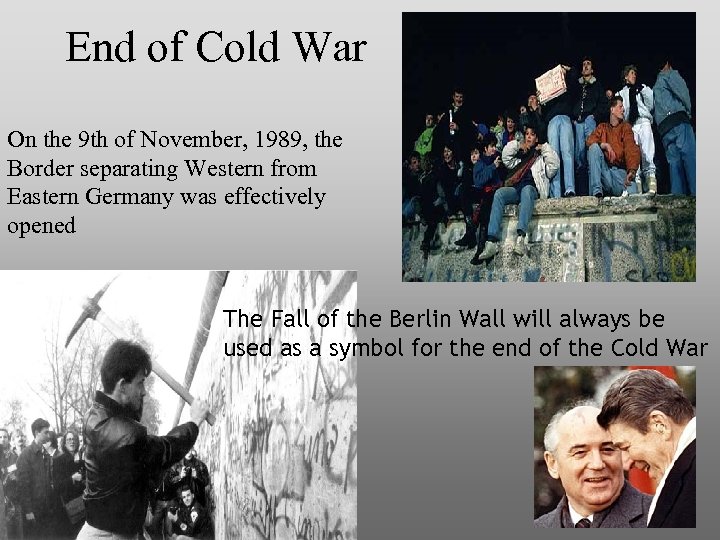 End of Cold War

On the 9th of November, 1989, the Border separating Western from Eastern Germany was effectively opened

The Fall of the Berlin Wall will always be used as a symbol for the end of the Cold War